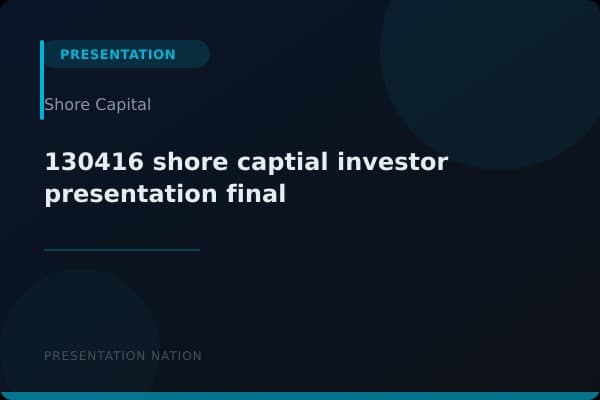 PRESENTATION

Shore Capital

130416 shore captial investor presentation final

PRESENTATION NATION